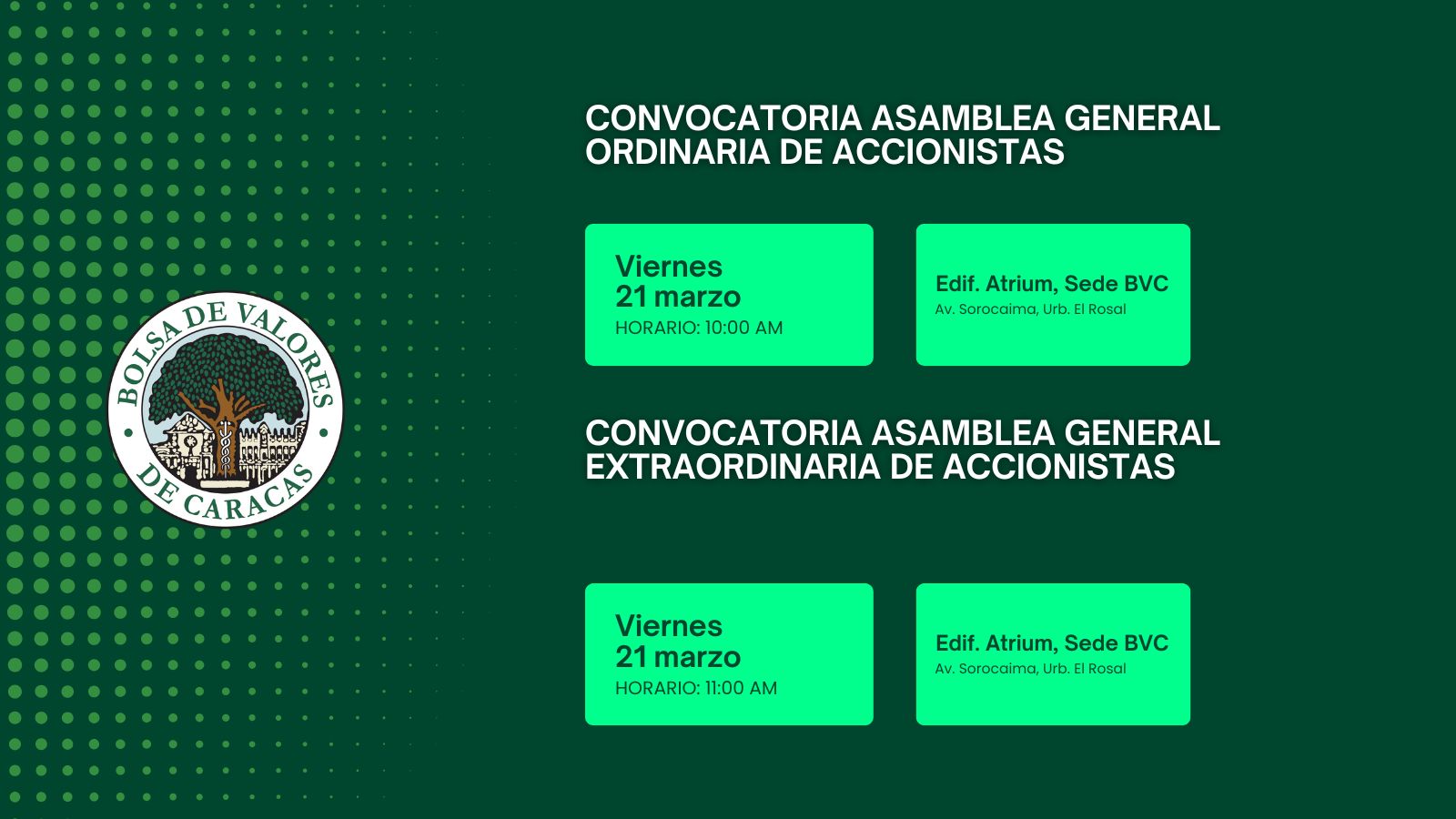 BOLSA DE VALORES DE CARACAS

CONVOCATORIA ASAMBLEA GENERAL ORDINARIA DE ACCIONISTAS

Viernes
21 marzo
HORARIO: 10:00 AM

Edif. Atrium, Sede BVC
Av. Sorocaima, Urb. El Rosal

CONVOCATORIA ASAMBLEA GENERAL EXTRAORDINARIA DE ACCIONISTAS

Viernes
21 marzo
HORARIO: 11:00 AM

Edif. Atrium, Sede BVC
Av. Sorocaima, Urb. El Rosal